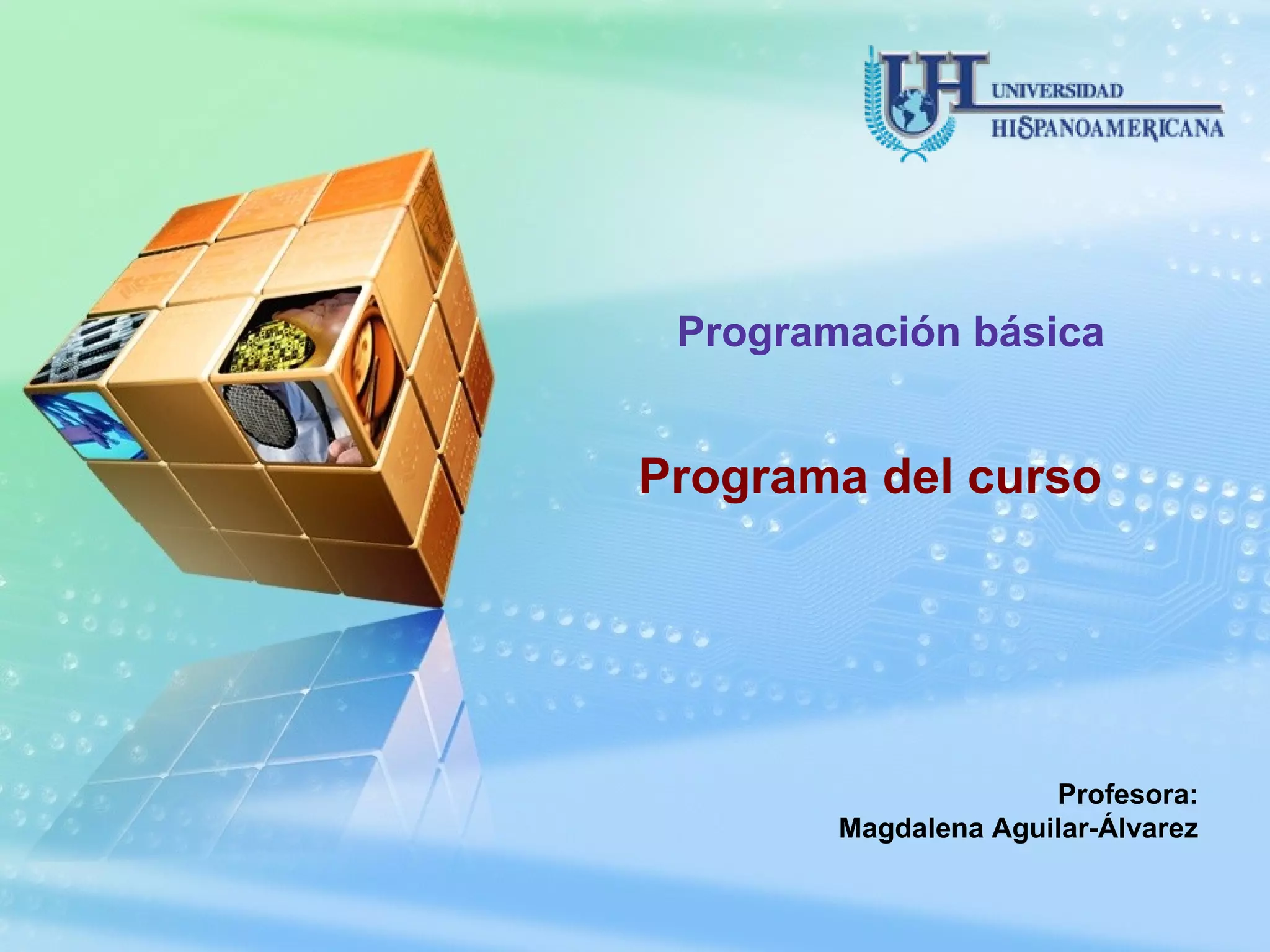 UH UNIVERSIDAD HISPANOAMERICANA

Programación básica

Programa del curso

Profesora:
Magdalena Aguilar-Álvarez